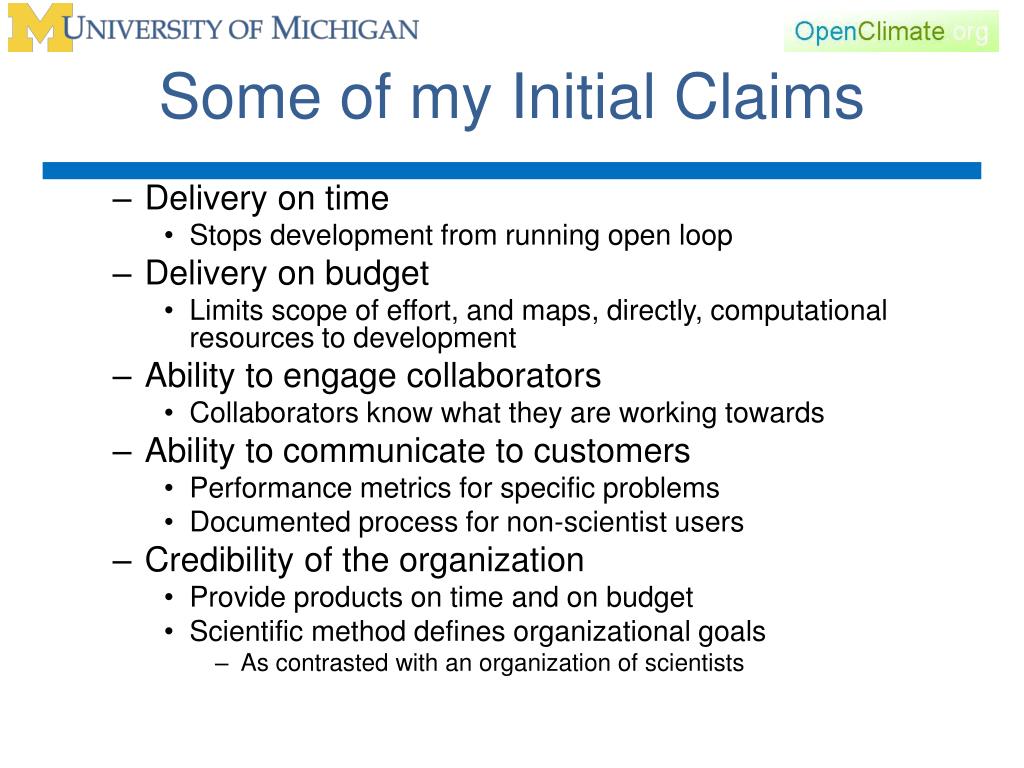 M UNIVERSITY OF MICHIGAN

OpenClimate.org

Some of my Initial Claims

– Delivery on time
  • Stops development from running open loop
– Delivery on budget
  • Limits scope of effort, and maps, directly, computational resources to development
– Ability to engage collaborators
  • Collaborators know what they are working towards
– Ability to communicate to customers
  • Performance metrics for specific problems
  • Documented process for non-scientist users
– Credibility of the organization
  • Provide products on time and on budget
  • Scientific method defines organizational goals
    – As contrasted with an organization of scientists